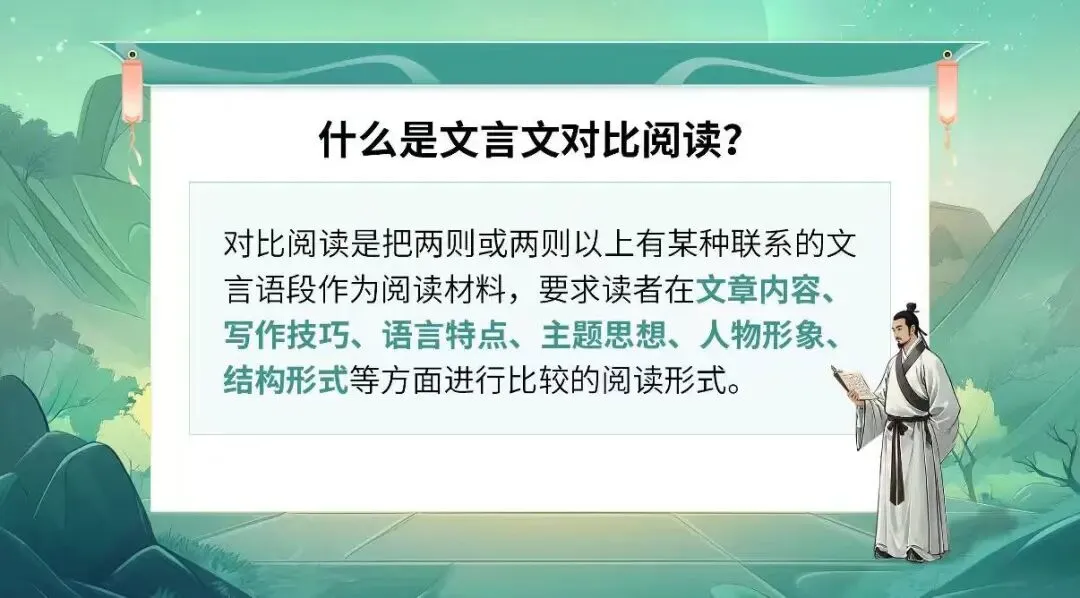 什么是文言文对比阅读？

对比阅读是把两则或两则以上有某种联系的文言语段作为阅读材料，要求读者在文章内容、写作技巧、语言特点、主题思想、人物形象、结构形式等方面进行比较的阅读形式。